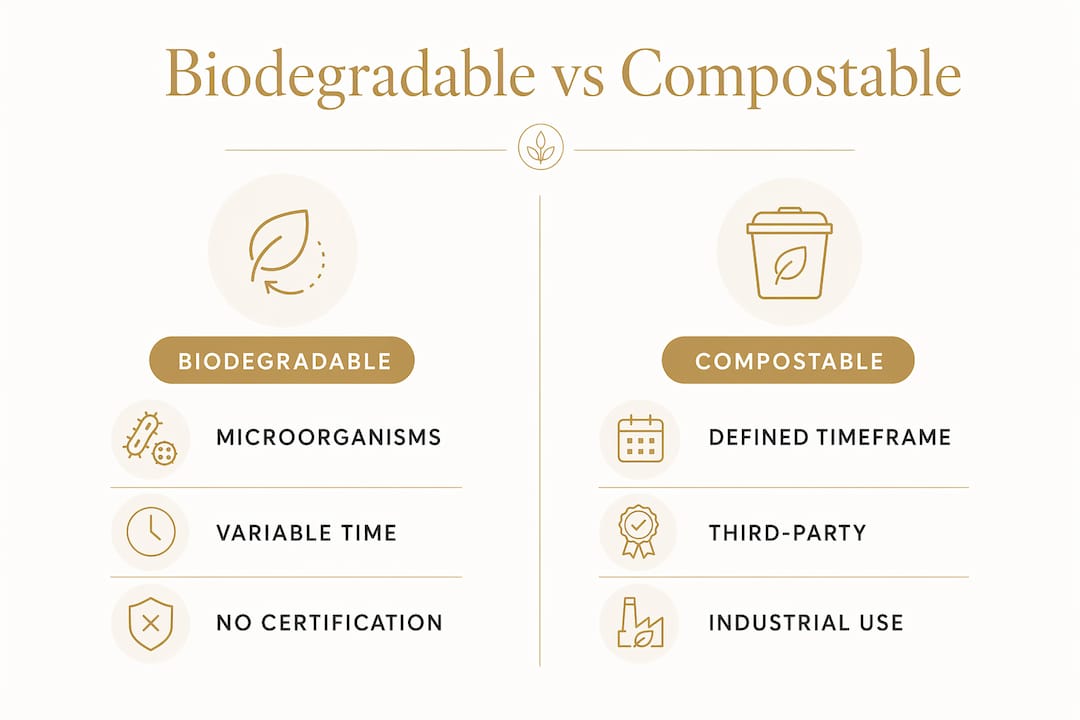 Biodegradable vs Compostable

BIODEGRADABLE

MICROORGANISMS

VARIABLE TIME

NO CERTIFICATION

COMPOSTABLE

DEFINED TIMEFRAME

THIRD-PARTY

INDUSTRIAL USE